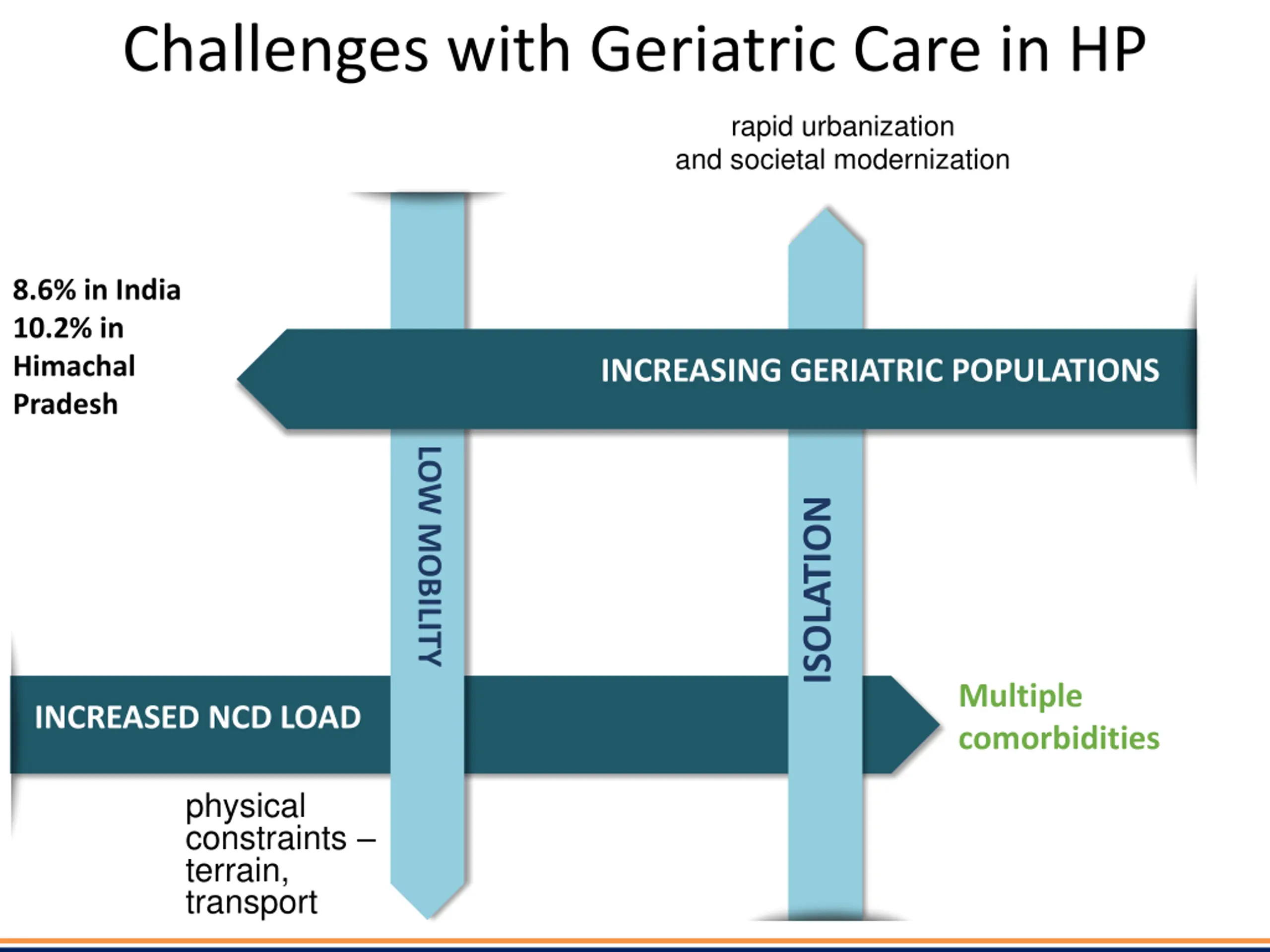 Challenges with Geriatric Care in HP

rapid urbanization
and societal modernization

8.6% in India
10.2% in Himachal Pradesh

INCREASING GERIATRIC POPULATIONS

LOW MOBILITY

ISOLATION

INCREASED NCD LOAD

Multiple comorbidities

physical constraints – terrain, transport